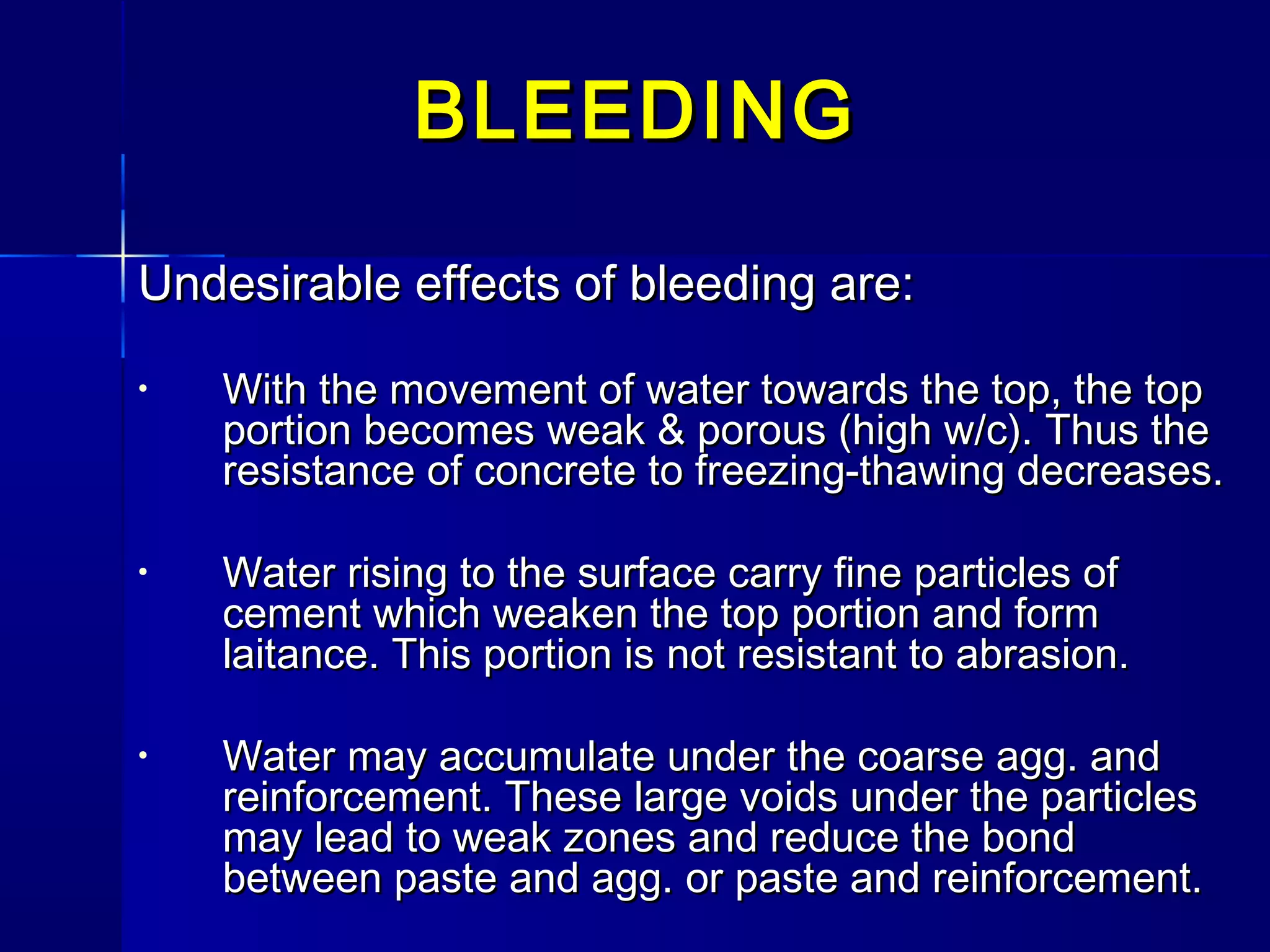 BLEEDING

Undesirable effects of bleeding are:

• With the movement of water towards the top, the top portion becomes weak & porous (high w/c). Thus the resistance of concrete to freezing-thawing decreases.

• Water rising to the surface carry fine particles of cement which weaken the top portion and form laitance. This portion is not resistant to abrasion.

• Water may accumulate under the coarse agg. and reinforcement. These large voids under the particles may lead to weak zones and reduce the bond between paste and agg. or paste and reinforcement.